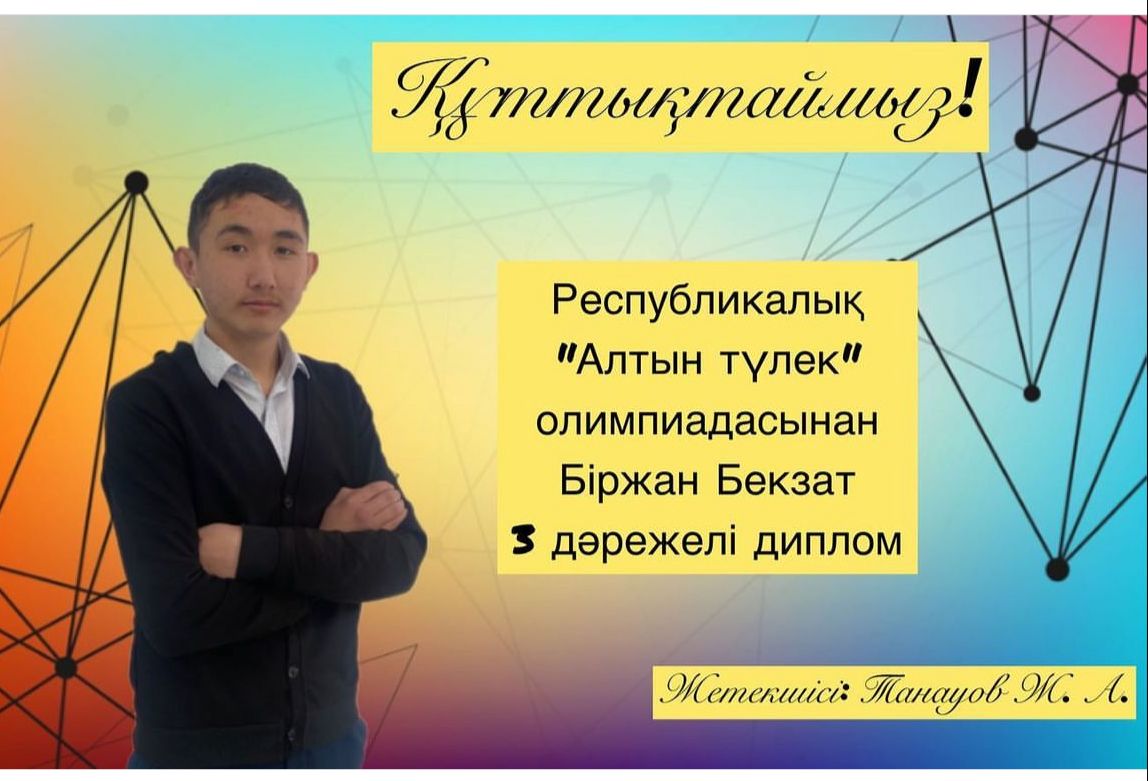 Құттықтаймыз!

Республикалық "Алтын түлек" олимпиадасынан Біржан Бекзат 3 дәрежелі диплом

Жетекшісі: Танауов Ж. А.